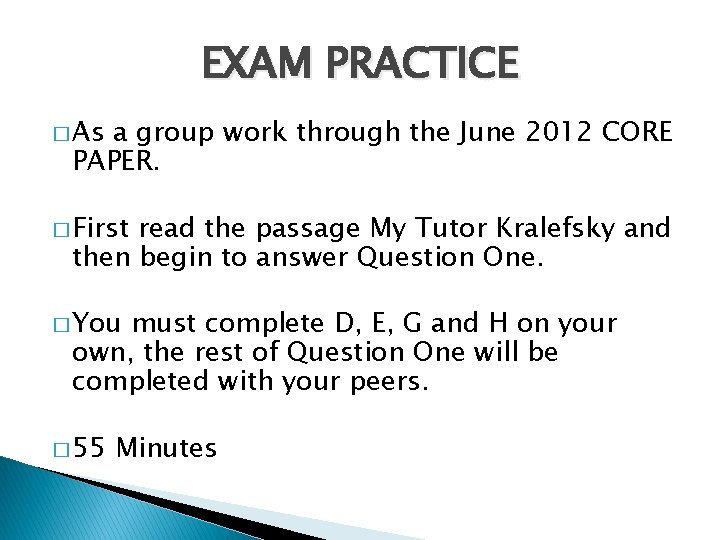 EXAM PRACTICE

□ As a group work through the June 2012 CORE PAPER.

□ First read the passage My Tutor Kralefsky and then begin to answer Question One.

□ You must complete D, E, G and H on your own, the rest of Question One will be completed with your peers.

□ 55 Minutes